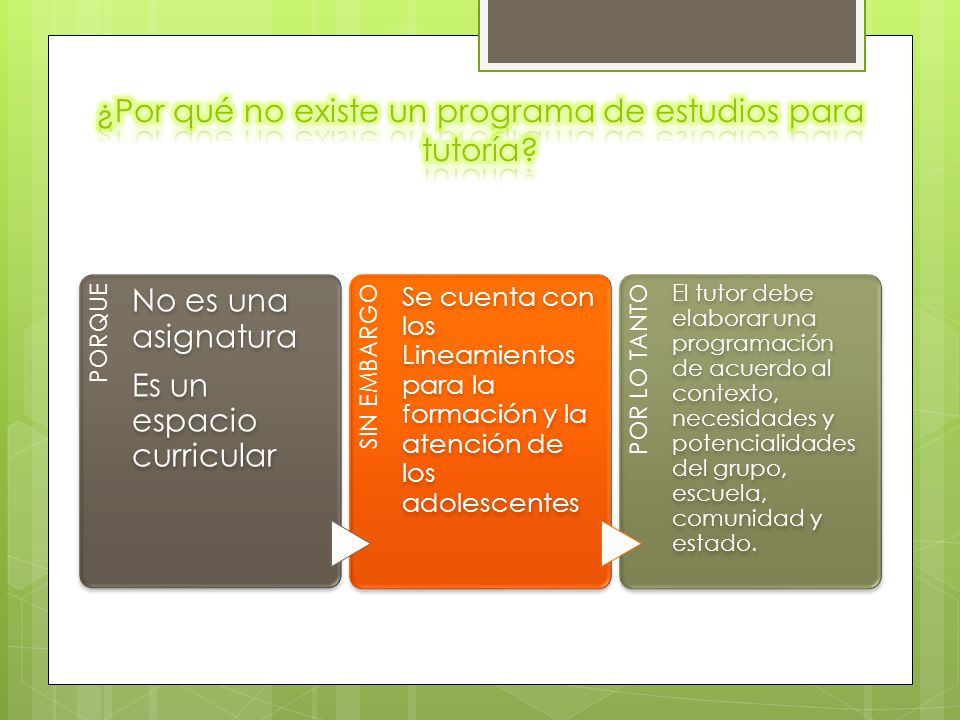 ¿Por qué no existe un programa de estudios para tutoría?

PORQUE

No es una asignatura

Es un espacio curricular

SIN EMBARGO

Se cuenta con los Lineamientos para la formación y la atención de los adolescentes

POR LO TANTO

El tutor debe elaborar una programación de acuerdo al contexto, necesidades y potencialidades del grupo, escuela, comunidad y estado.